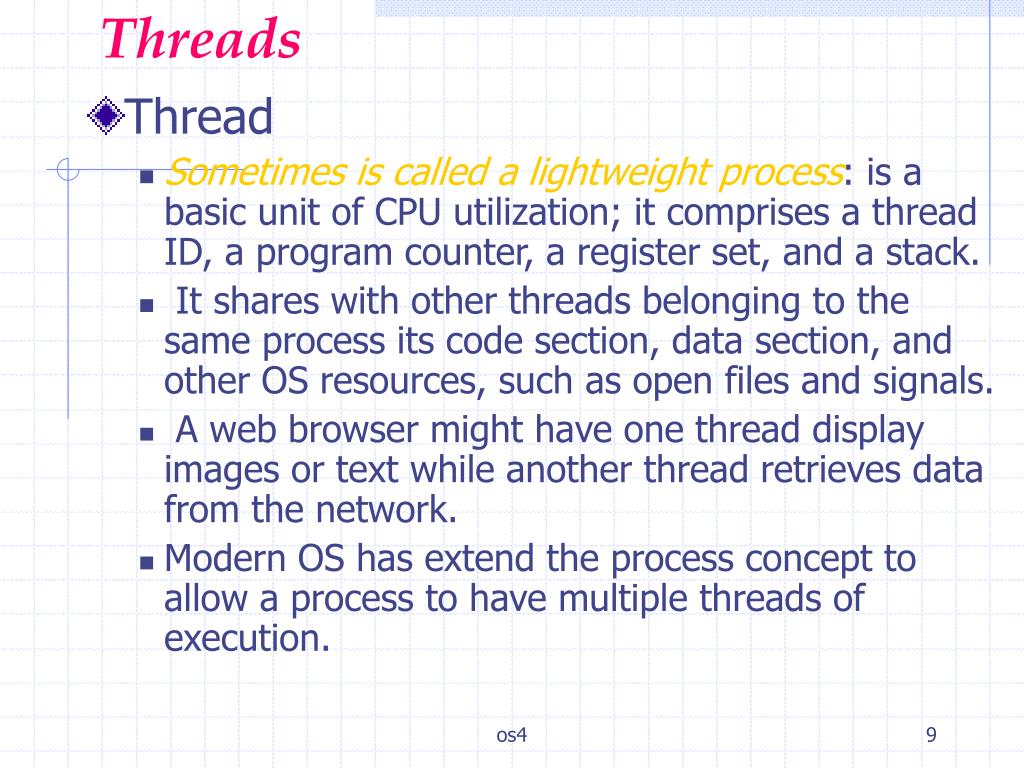 Threads

Thread

Sometimes is called a lightweight process: is a basic unit of CPU utilization; it comprises a thread ID, a program counter, a register set, and a stack.

It shares with other threads belonging to the same process its code section, data section, and other OS resources, such as open files and signals.

A web browser might have one thread display images or text while another thread retrieves data from the network.

Modern OS has extend the process concept to allow a process to have multiple threads of execution.

os4

9